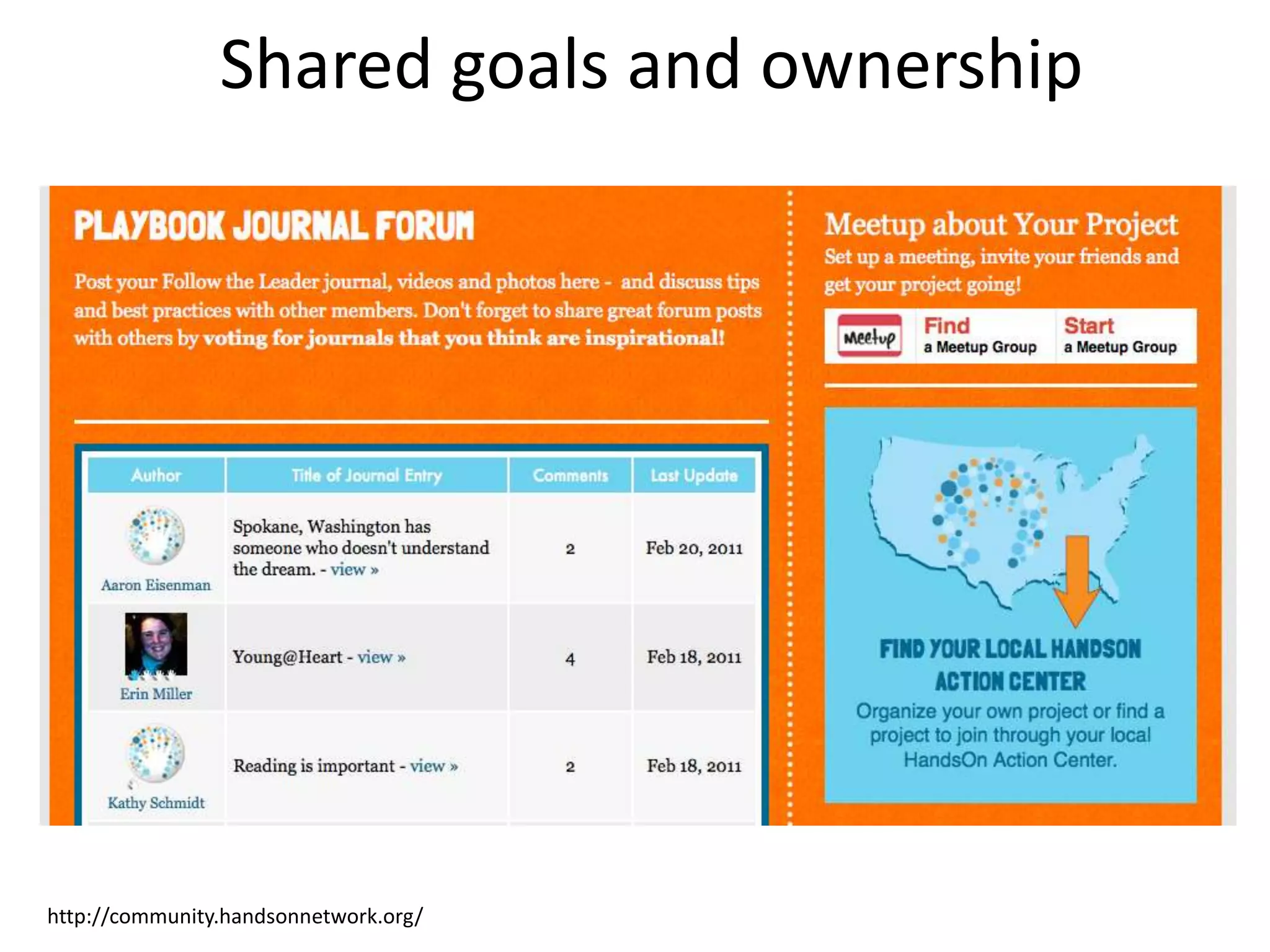 Shared goals and ownership

PLAYBOOK JOURNAL FORUM

Post your Follow the Leader journal, videos and photos here - and discuss tips and best practices with other members. Don't forget to share great forum posts with others by voting for journals that you think are inspirational!

| Author | Title of Journal Entry | Comments | Last Update |
|---|---|---|---|
| Aaron Eisenman | Spokane, Washington has someone who doesn't understand the dream. - view » | 2 | Feb 20, 2011 |
| Erin Miller | Young@Heart - view » | 4 | Feb 18, 2011 |
| Kathy Schmidt | Reading is important - view » | 2 | Feb 18, 2011 |

Meetup about Your Project

Set up a meeting, invite your friends and get your project going!

Meetup

Find a Meetup Group

Start a Meetup Group

FIND YOUR LOCAL HANDSON ACTION CENTER

Organize your own project or find a project to join through your local HandsOn Action Center.

http://community.handsonnetwork.org/